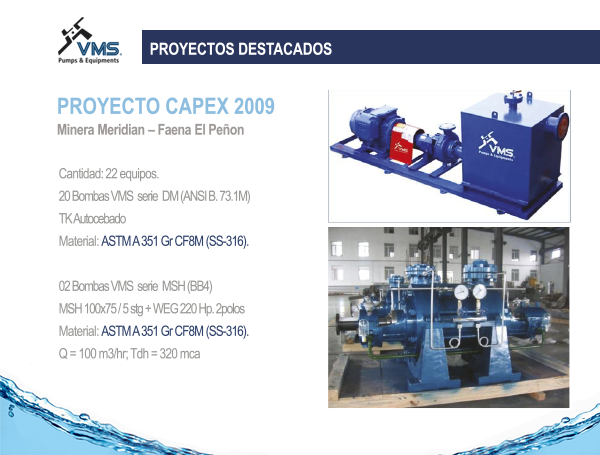 VMS
Pumps & Equipments

PROYECTOS DESTACADOS

PROYECTO CAPEX 2009
Minera Meridian – Faena El Peñon

Cantidad: 22 equipos.
20 Bombas VMS serie DM (ANSI B. 73.1M)
TK Autocebado
Material: ASTM A 351 Gr CF8M (SS-316).

02 Bombas VMS serie MSH (BB4)
MSH 100x75 / 5 stg + WEG 220 Hp. 2polos
Material: ASTM A 351 Gr CF8M (SS-316).
Q = 100 m3/hr; Tdh = 320 mca

VMS
Pumps & Equipments

VMS